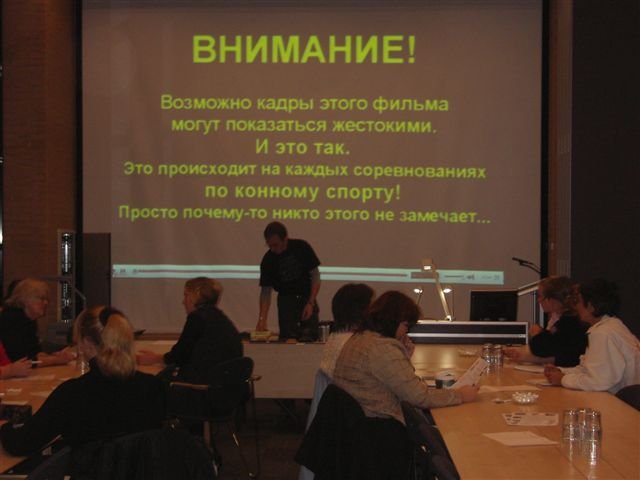 ВНИМАНИЕ!

Возможно кадры этого фильма могут показаться жестокими.
И это так.
Это происходит на каждых соревнованиях по конному спорту!
Просто почему-то никто этого не замечает...